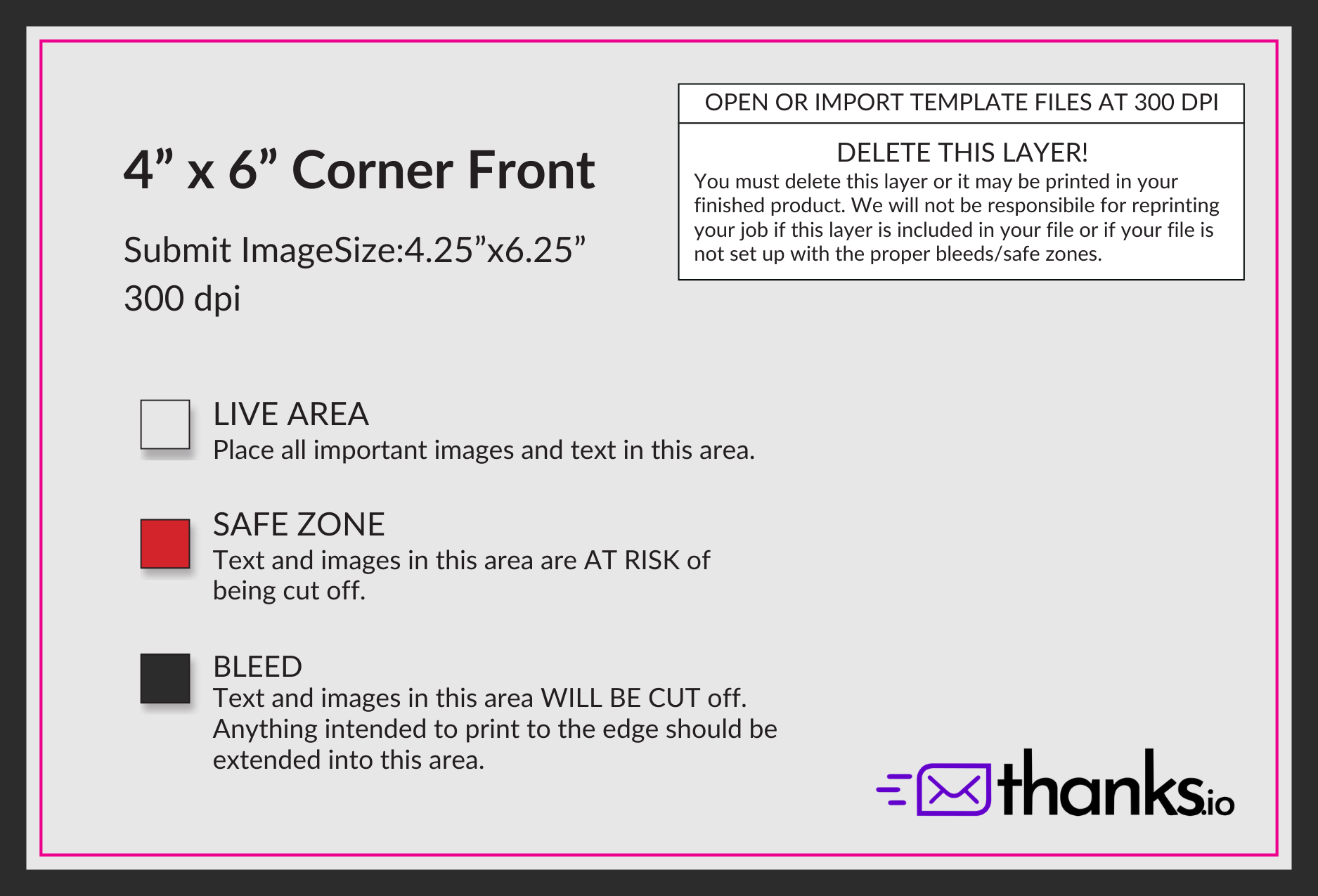 4” x 6” Corner Front

Submit ImageSize:4.25”x6.25”
300 dpi

OPEN OR IMPORT TEMPLATE FILES AT 300 DPI

DELETE THIS LAYER!
You must delete this layer or it may be printed in your finished product. We will not be responsibile for reprinting your job if this layer is included in your file or if your file is not set up with the proper bleeds/safe zones.

LIVE AREA
Place all important images and text in this area.

SAFE ZONE
Text and images in this area are AT RISK of being cut off.

BLEED
Text and images in this area WILL BE CUT off. Anything intended to print to the edge should be extended into this area.

thanks.io